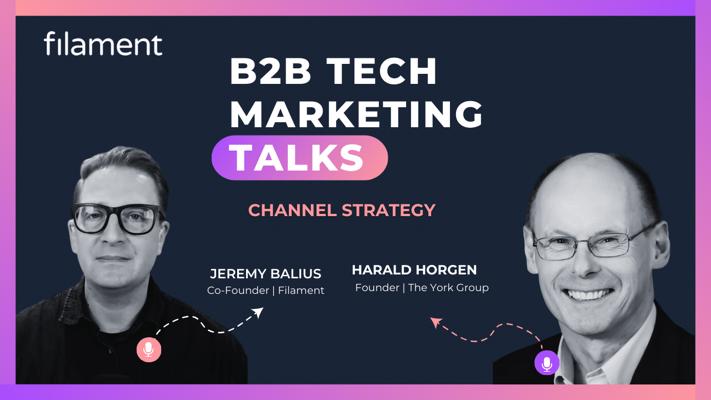 filament

B2B TECH MARKETING TALKS

CHANNEL STRATEGY

JEREMY BALIUS
Co-Founder | Filament

HARALD HORGEN
Founder | The York Group